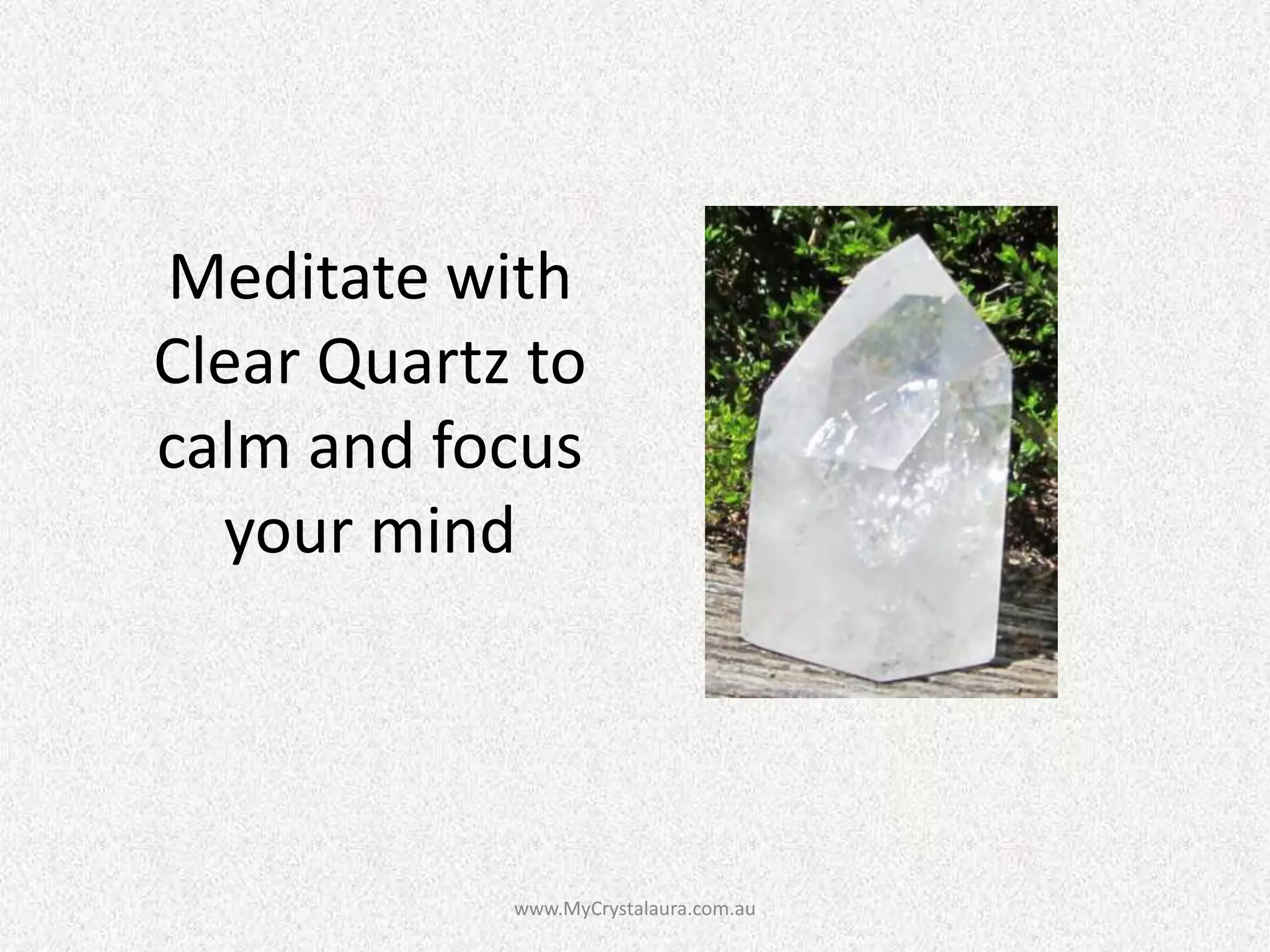 Meditate with Clear Quartz to calm and focus your mind

www.MyCrystalaura.com.au